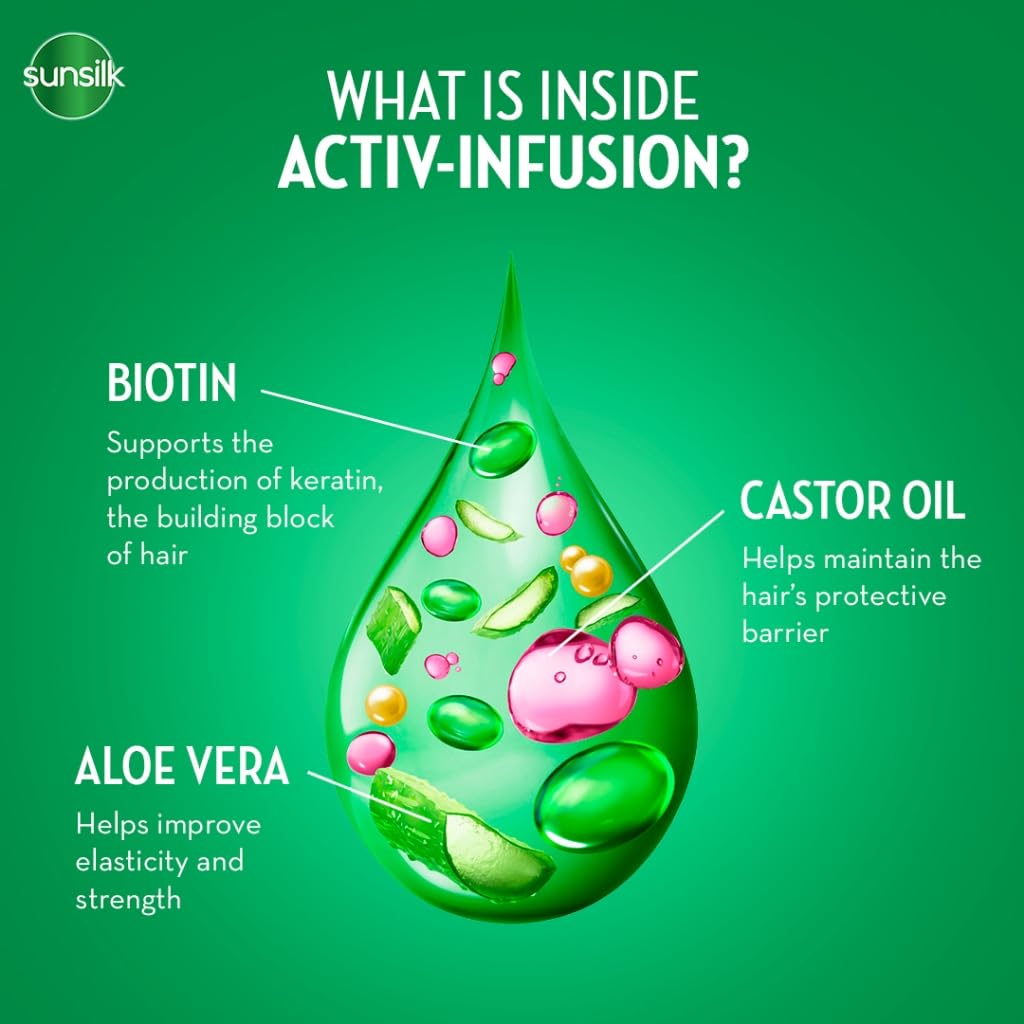 sunsilk

WHAT IS INSIDE ACTIV-INFUSION?

BIOTIN
Supports the production of keratin, the building block of hair

CASTOR OIL
Helps maintain the hair's protective barrier

ALOE VERA
Helps improve elasticity and strength